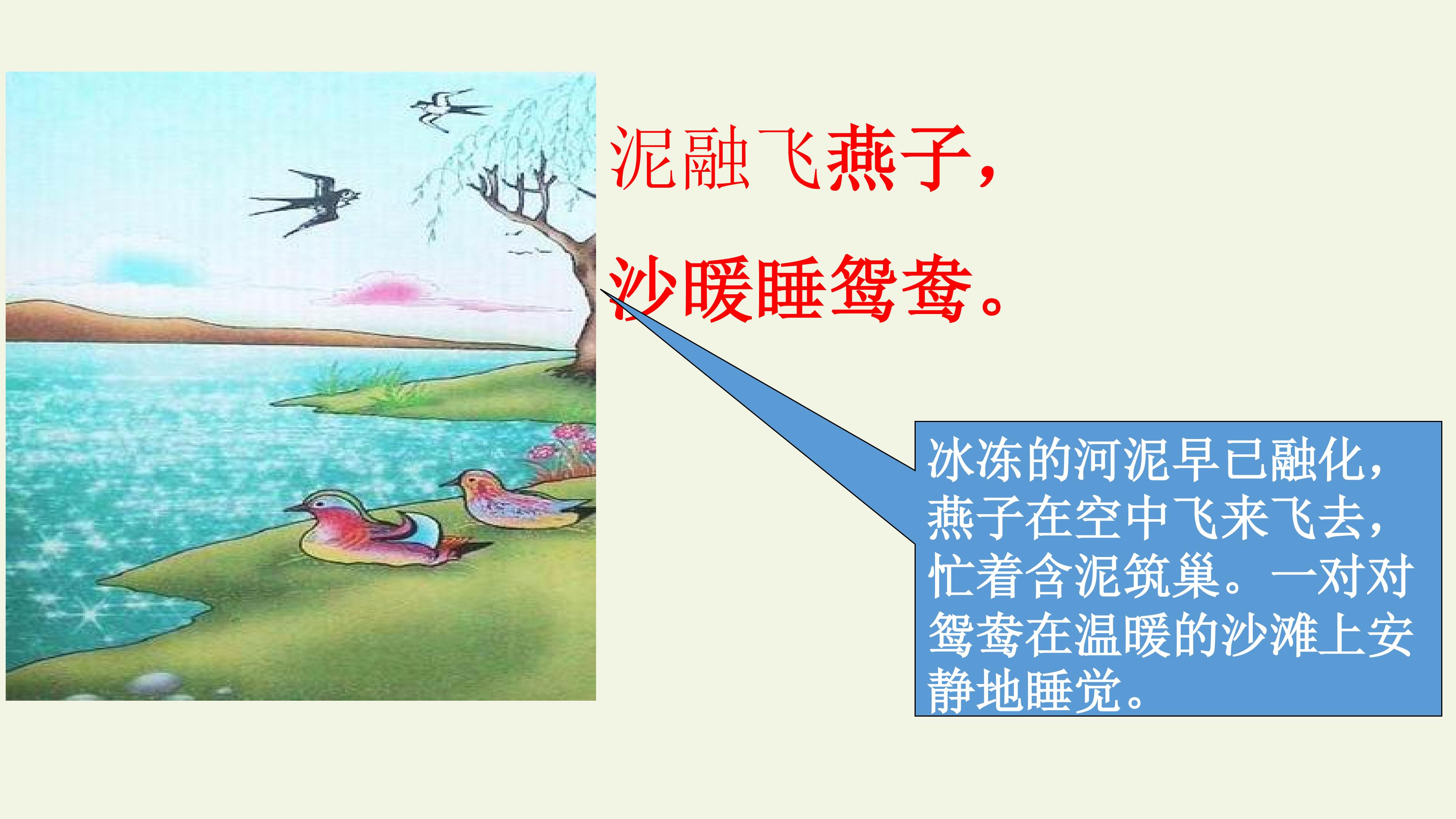 泥融飞燕子，

沙暖睡鸳鸯。

冰冻的河泥早已融化，燕子在空中飞来飞去，忙着含泥筑巢。一对对鸳鸯在温暖的沙滩上安静地睡觉。